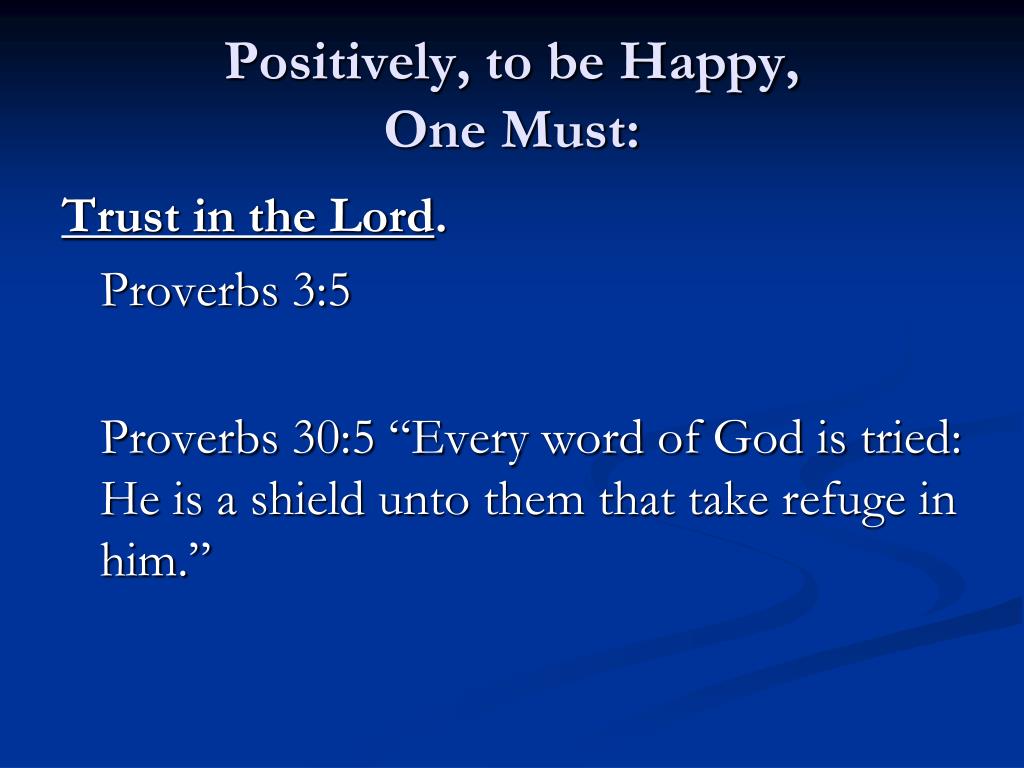 Positively, to be Happy,
One Must:

Trust in the Lord.

Proverbs 3:5

Proverbs 30:5 “Every word of God is tried: He is a shield unto them that take refuge in him.”